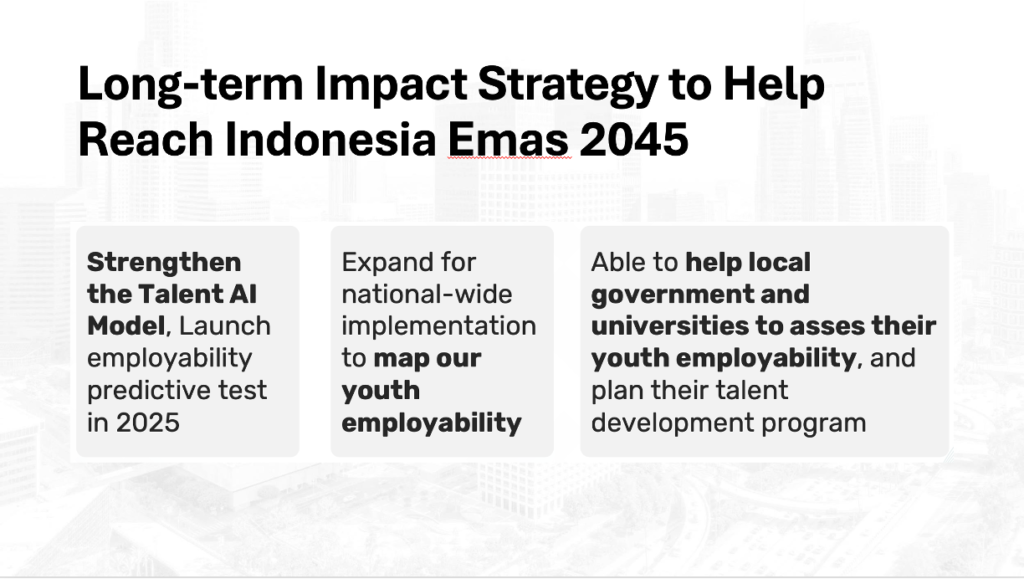 Long-term Impact Strategy to Help Reach Indonesia Emas 2045

Strengthen the Talent AI Model, Launch employability predictive test in 2025

Expand for national-wide implementation to map our youth employability

Able to help local government and universities to asses their youth employability, and plan their talent development program